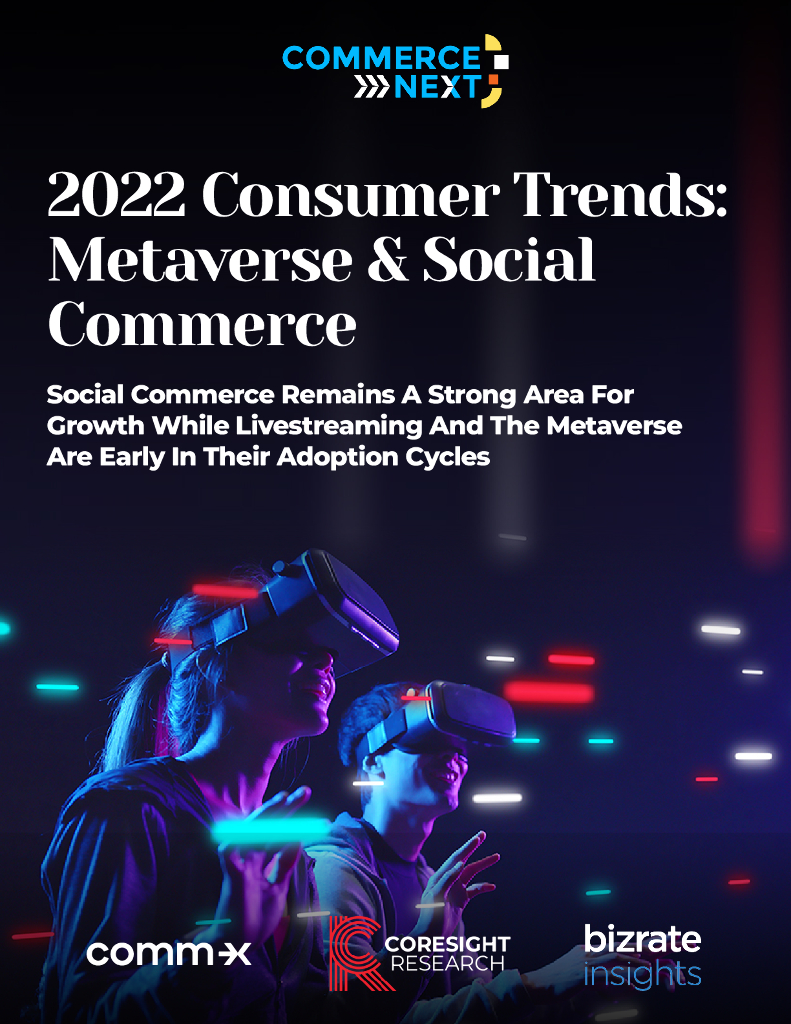 COMMERCE NEXT

2022 Consumer Trends: Metaverse & Social Commerce

Social Commerce Remains A Strong Area For Growth While Livestreaming And The Metaverse Are Early In Their Adoption Cycles

comm-x

CORESIGHT RESEARCH

bizrate insights